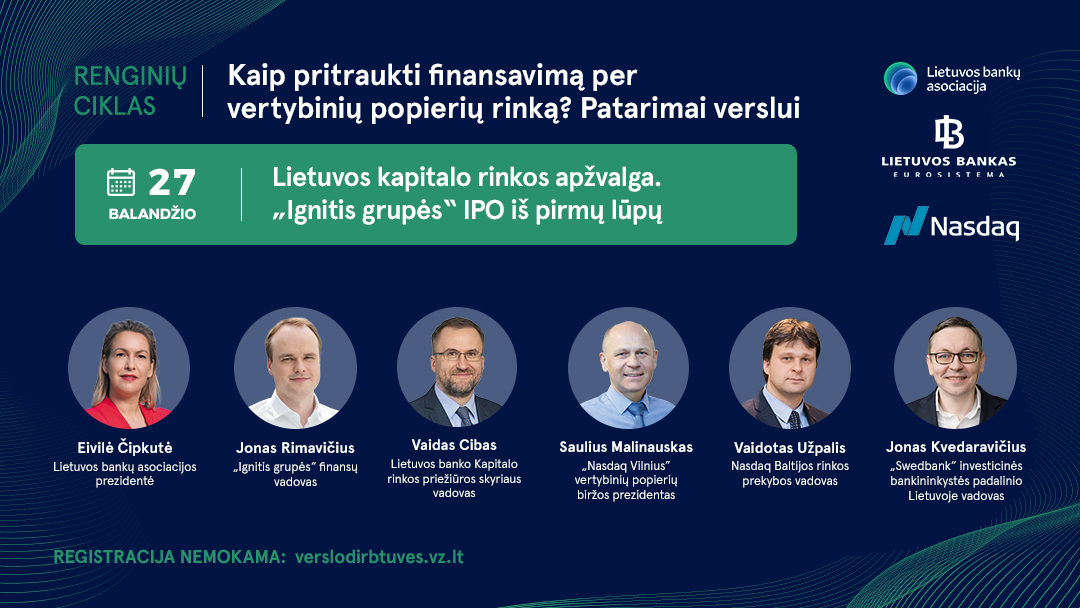 RENGINIŲ CIKLAS

Kaip pritraukti finansavimą per vertybinių popierių rinką? Patarimai verslui

Lietuvos bankų asociacija

LIETUVOS BANKAS
EUROSISTEMA

Nasdaq

27 BALANDŽIO

Lietuvos kapitalo rinkos apžvalga. „Ignitis grupės" IPO iš pirmų lūpų

Eivilė Čipkutė
Lietuvos bankų asociacijos prezidentė

Jonas Rimavičius
„Ignitis grupės" finansų vadovas

Vaidas Cibas
Lietuvos banko Kapitalo rinkos priežiūros skyriaus vadovas

Saulius Malinauskas
„Nasdaq Vilnius" vertybinių popierių biržos prezidentas

Vaidotas Užpalis
Nasdaq Baltijos rinkos prekybos vadovas

Jonas Kvedaravičius
„Swedbank" investicinės bankininkystės padalinio Lietuvoje vadovas

REGISTRACIJA NEMOKAMA: verslodirbtuves.vz.lt